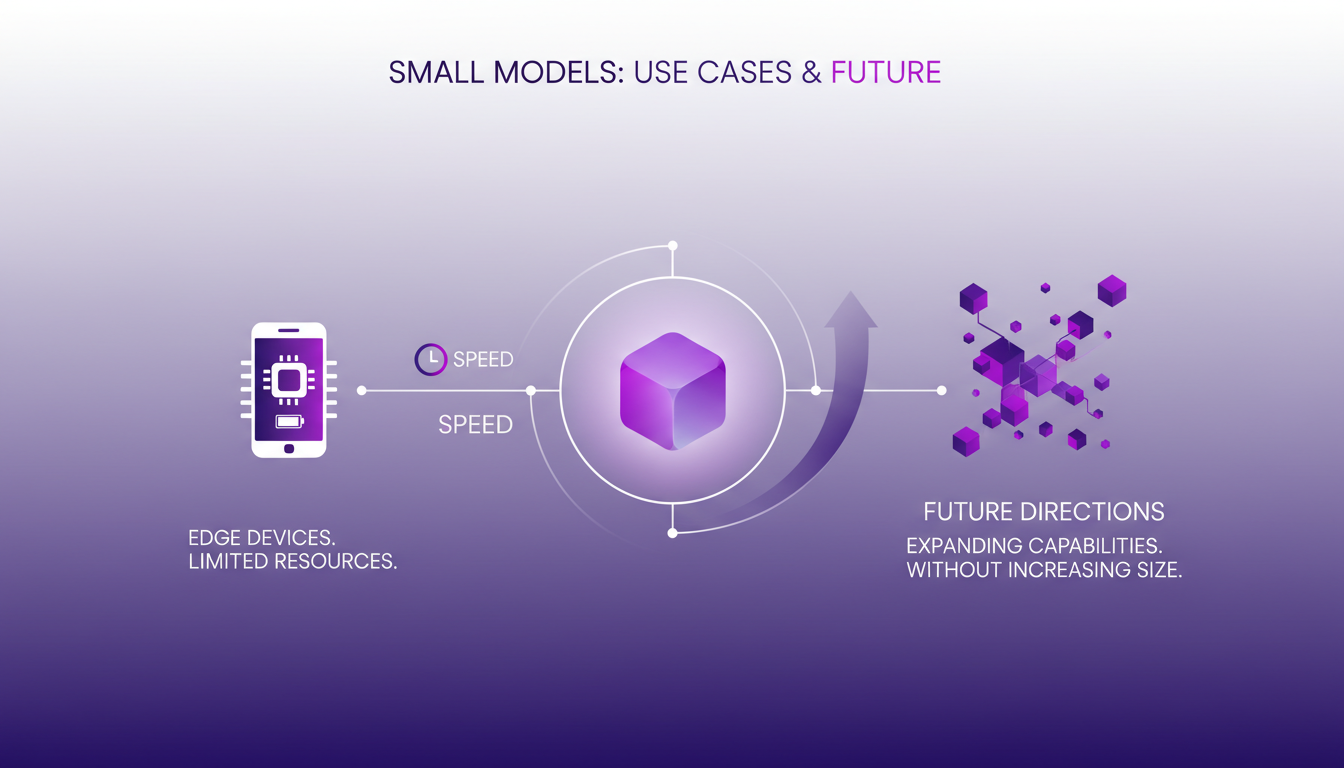 SMALL MODELS: USE CASES & FUTURE

SPEED

SPEED

EDGE DEVICES.
LIMITED RESOURCES.

FUTURE DIRECTIONS

EXPANDING CAPABILITIES.
WITHOUT INCREASING SIZE.